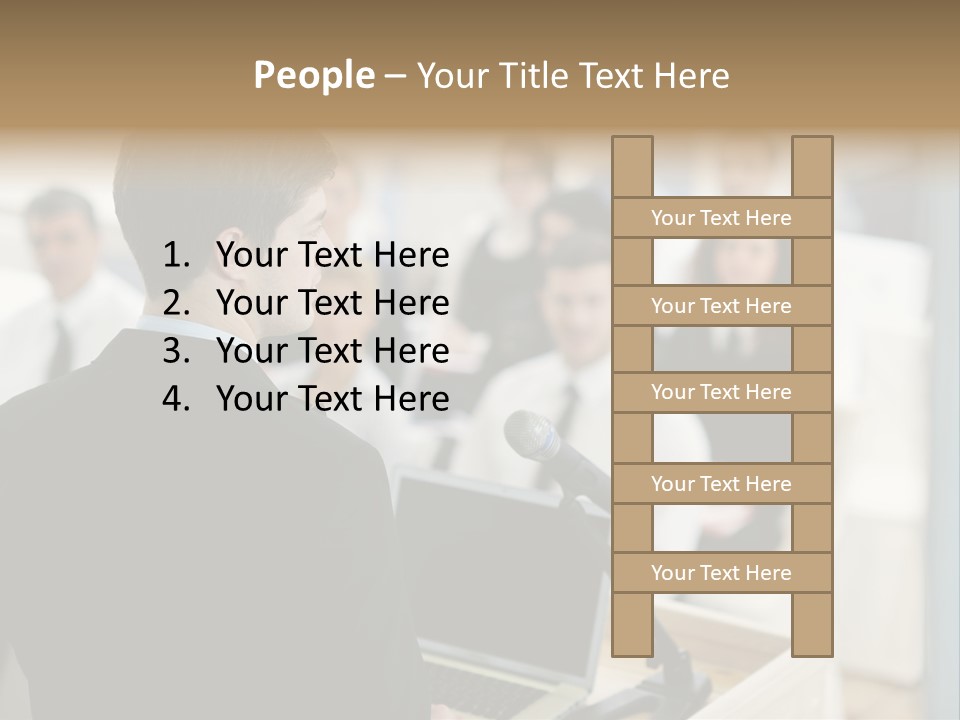 People – Your Title Text Here

1. Your Text Here
2. Your Text Here
3. Your Text Here
4. Your Text Here

Your Text Here

Your Text Here

Your Text Here

Your Text Here

Your Text Here